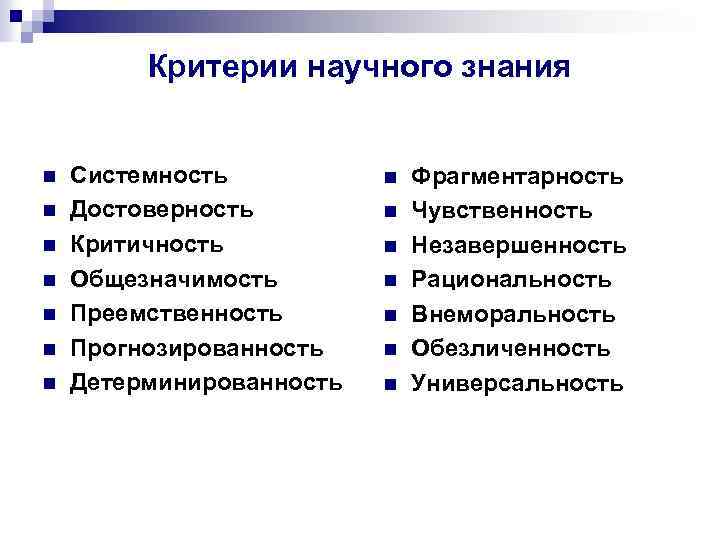 Критерии научного знания

- Системность
- Достоверность
- Критичность
- Общезначимость
- Преемственность
- Прогнозированность
- Детерминированность

- Фрагментарность
- Чувственность
- Незавершенность
- Рациональность
- Внеморальность
- Обезличенность
- Универсальность